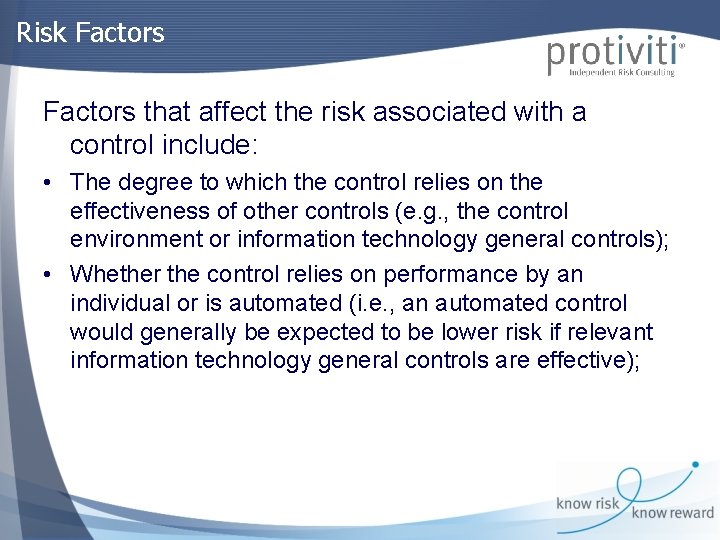 Risk Factors

protiviti®
Independent Risk Consulting

Factors that affect the risk associated with a control include:

• The degree to which the control relies on the effectiveness of other controls (e.g., the control environment or information technology general controls);

• Whether the control relies on performance by an individual or is automated (i.e., an automated control would generally be expected to be lower risk if relevant information technology general controls are effective);

know risk know reward